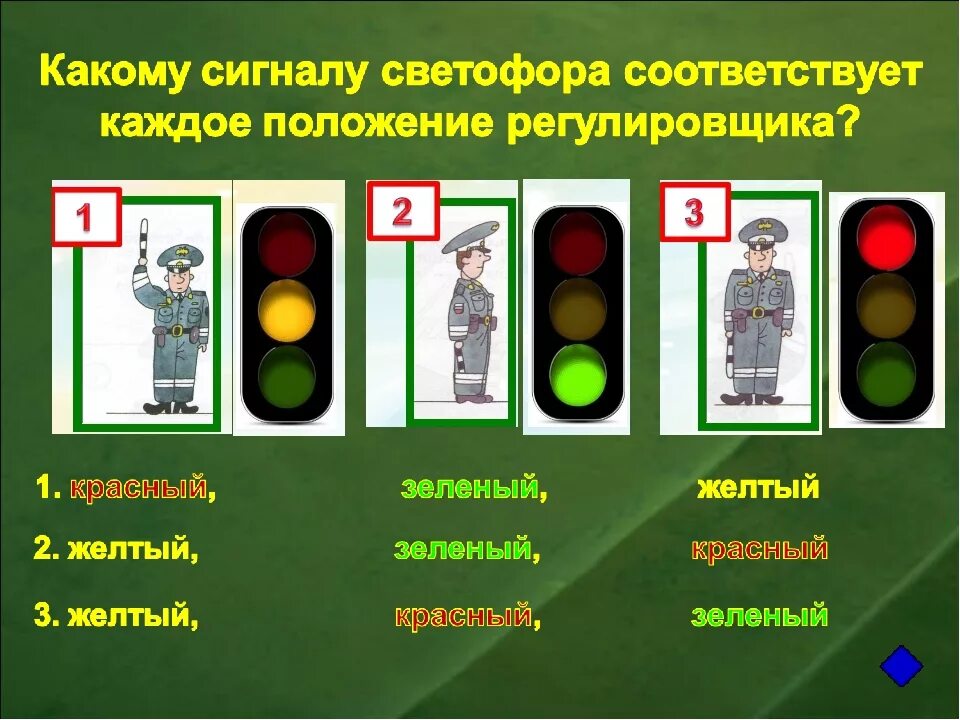 Какому сигналу светофора соответствует каждое положение регулировщика?

1

2

3

1. красный, зеленый, желтый

2. желтый, зеленый, красный

3. желтый, красный, зеленый